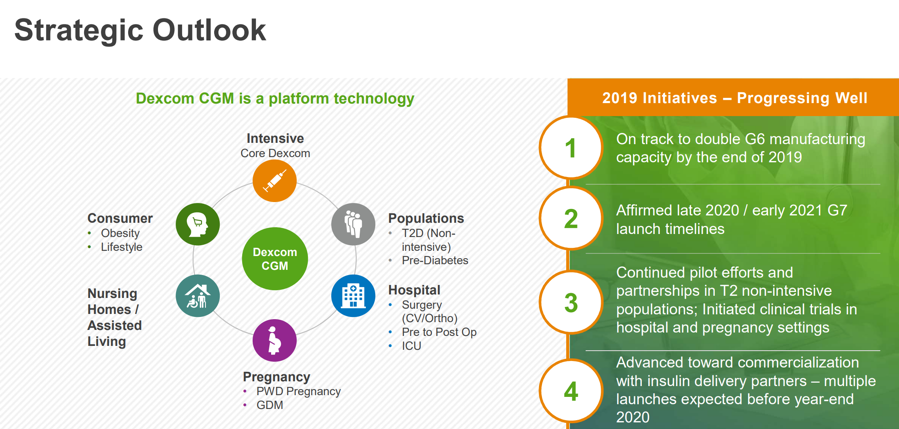 Strategic Outlook

Dexcom CGM is a platform technology

Intensive
Core Dexcom

Populations
• T2D (Non-intensive)
• Pre-Diabetes

Hospital
• Surgery (CV/Ortho)
• Pre to Post Op
• ICU

Pregnancy
• PWD Pregnancy
• GDM

Nursing Homes / Assisted Living

Consumer
• Obesity
• Lifestyle

Dexcom CGM

2019 Initiatives – Progressing Well

1 On track to double G6 manufacturing capacity by the end of 2019

2 Affirmed late 2020 / early 2021 G7 launch timelines

3 Continued pilot efforts and partnerships in T2 non-intensive populations; Initiated clinical trials in hospital and pregnancy settings

4 Advanced toward commercialization with insulin delivery partners – multiple launches expected before year-end 2020